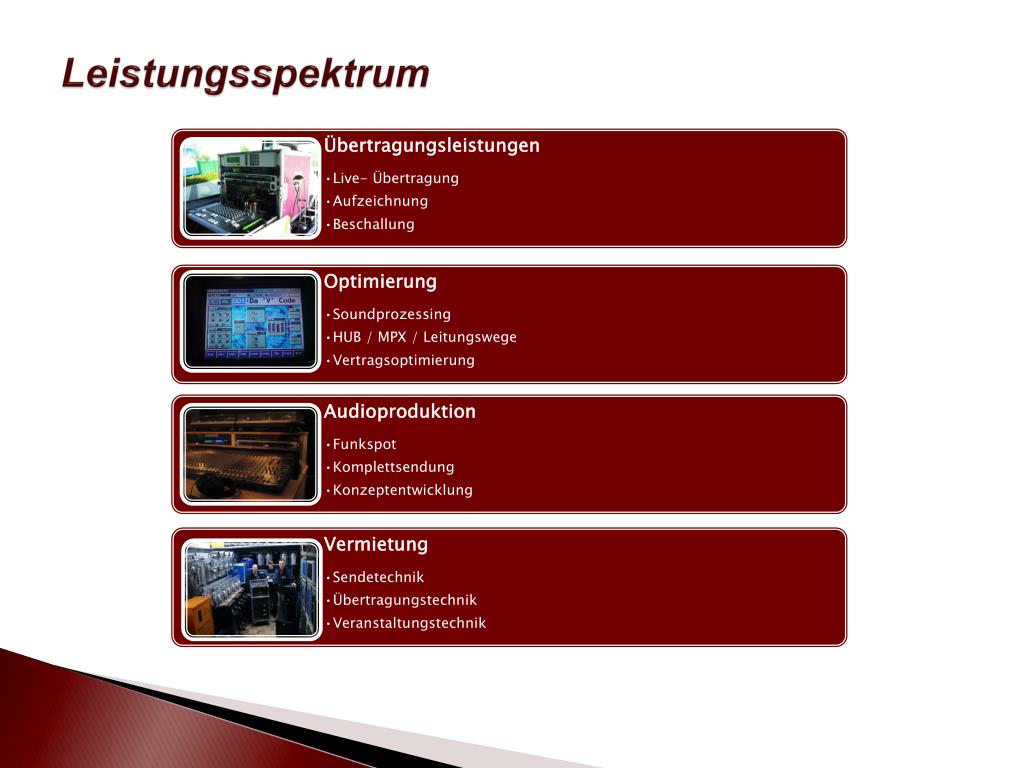 Leistungsspektrum

Übertragungsleistungen

• Live- Übertragung
• Aufzeichnung
• Beschallung

Optimierung

• Soundprozessing
• HUB / MPX / Leitungswege
• Vertragsoptimierung

Audioproduktion

• Funkspot
• Komplettsendung
• Konzeptentwicklung

Vermietung

• Sendetechnik
• Übertragungstechnik
• Veranstaltungstechnik